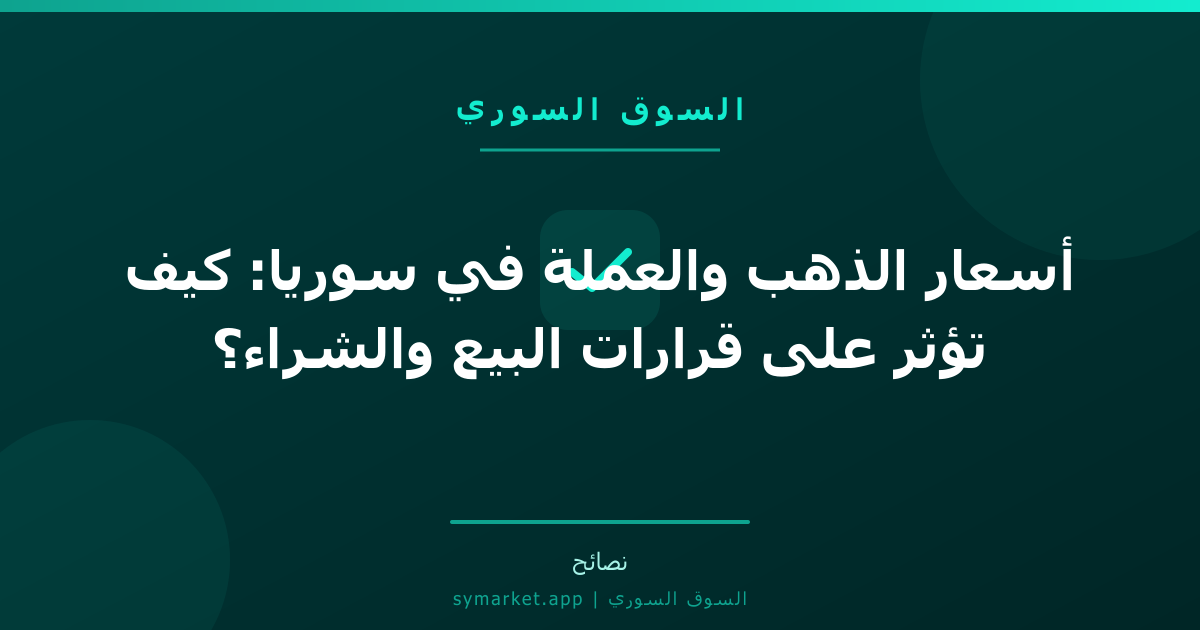 السوق السوري

أسعار الذهب والعملة في سوريا: كيف تؤثر على قرارات البيع والشراء؟

نصائح

السوق السوري | symarket.app